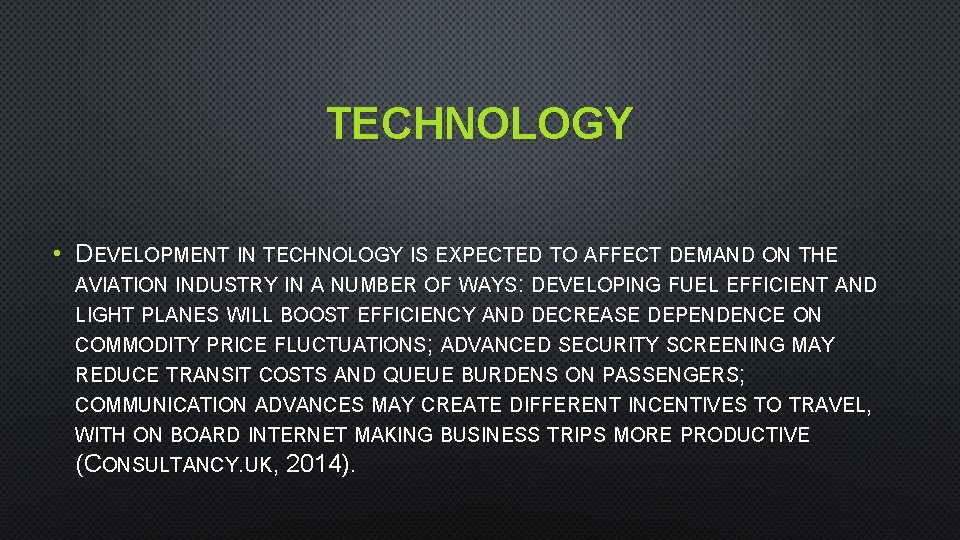 TECHNOLOGY

• DEVELOPMENT IN TECHNOLOGY IS EXPECTED TO AFFECT DEMAND ON THE AVIATION INDUSTRY IN A NUMBER OF WAYS: DEVELOPING FUEL EFFICIENT AND LIGHT PLANES WILL BOOST EFFICIENCY AND DECREASE DEPENDENCE ON COMMODITY PRICE FLUCTUATIONS; ADVANCED SECURITY SCREENING MAY REDUCE TRANSIT COSTS AND QUEUE BURDENS ON PASSENGERS; COMMUNICATION ADVANCES MAY CREATE DIFFERENT INCENTIVES TO TRAVEL, WITH ON BOARD INTERNET MAKING BUSINESS TRIPS MORE PRODUCTIVE (CONSULTANCY.UK, 2014).